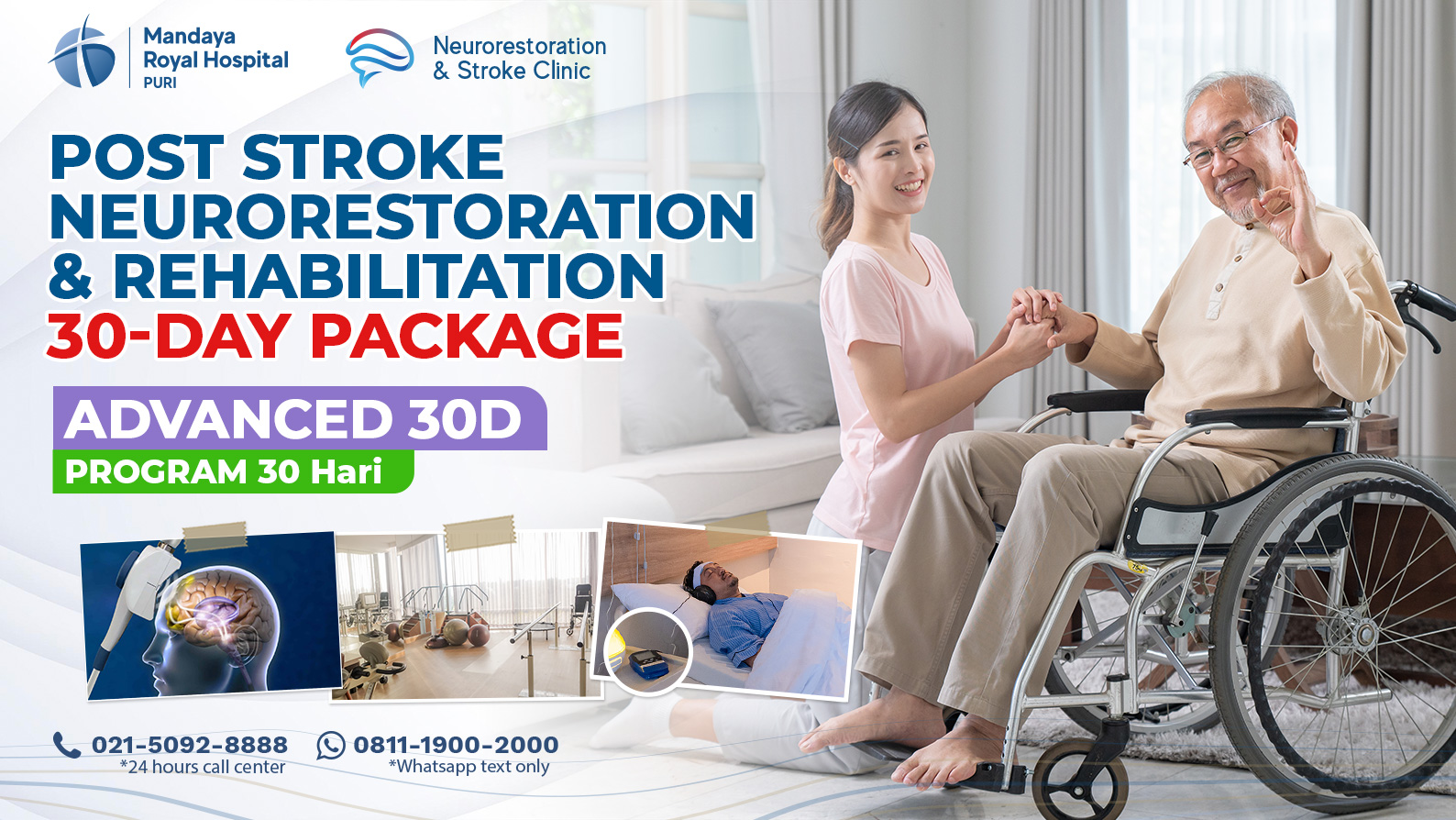 Mandaya Royal Hospital PURI

Neurorestoration & Stroke Clinic

POST STROKE NEURORESTORATION & REHABILITATION 30-DAY PACKAGE

ADVANCED 30D

PROGRAM 30 Hari

021-5092-8888
*24 hours call center

0811-1900-2000
*Whatsapp text only